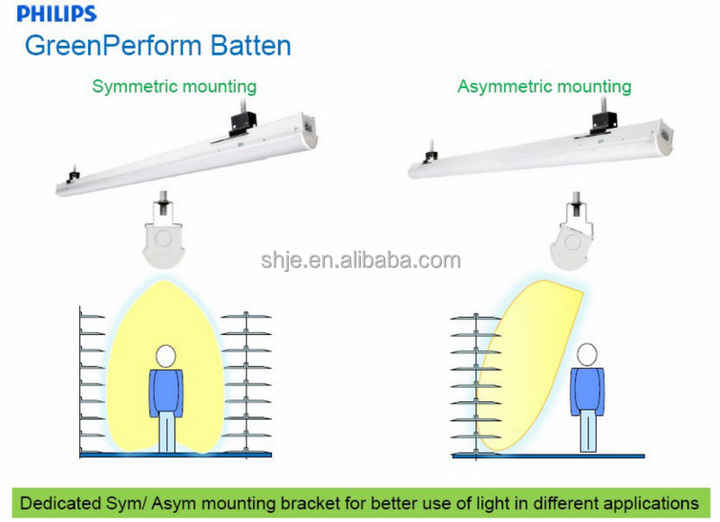 PHILIPS
GreenPerform Batten

Symmetric mounting

Asymmetric mounting

shje.en.alibaba.com

Dedicated Sym/ Asym mounting bracket for better use of light in different applications